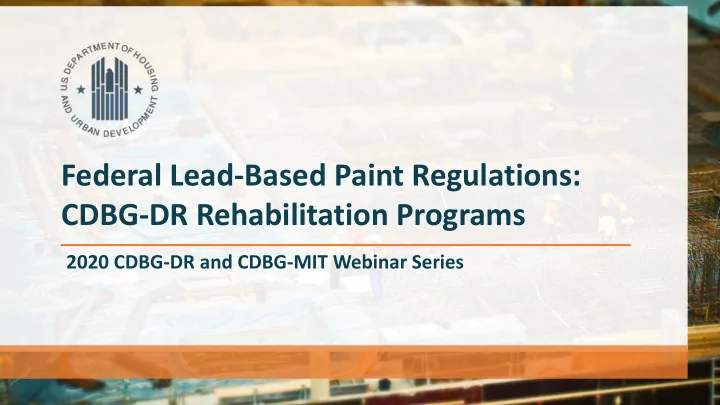 U.S. DEPARTMENT OF HOUSING AND URBAN DEVELOPMENT

Federal Lead-Based Paint Regulations: CDBG-DR Rehabilitation Programs

2020 CDBG-DR and CDBG-MIT Webinar Series